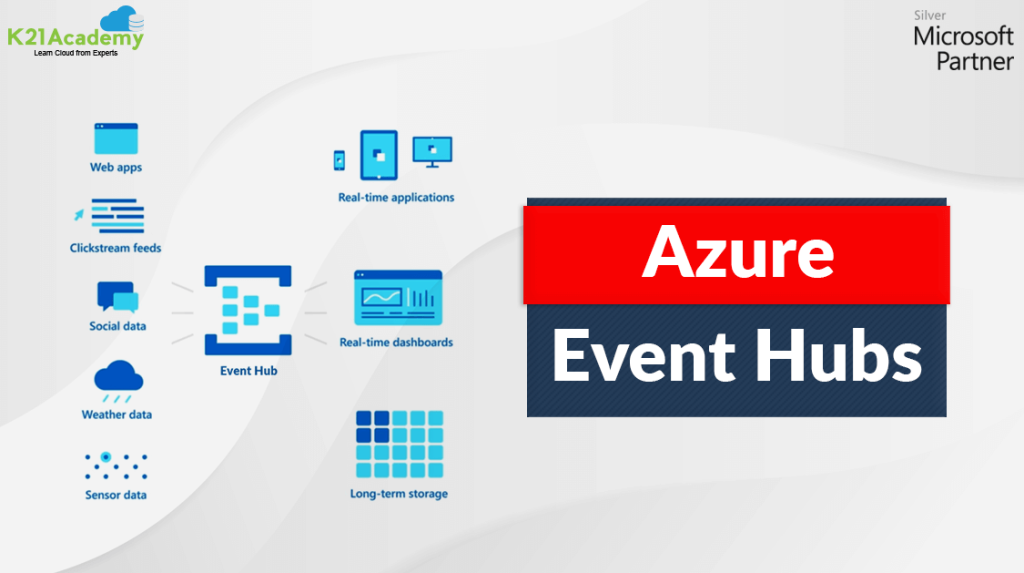 K21Academy
Learn Cloud from Experts

Silver
Microsoft
Partner

Web apps

Clickstream feeds

Social data

Weather data

Sensor data

Event Hub

Real-time applications

Real-time dashboards

Long-term storage

Azure
Event Hubs